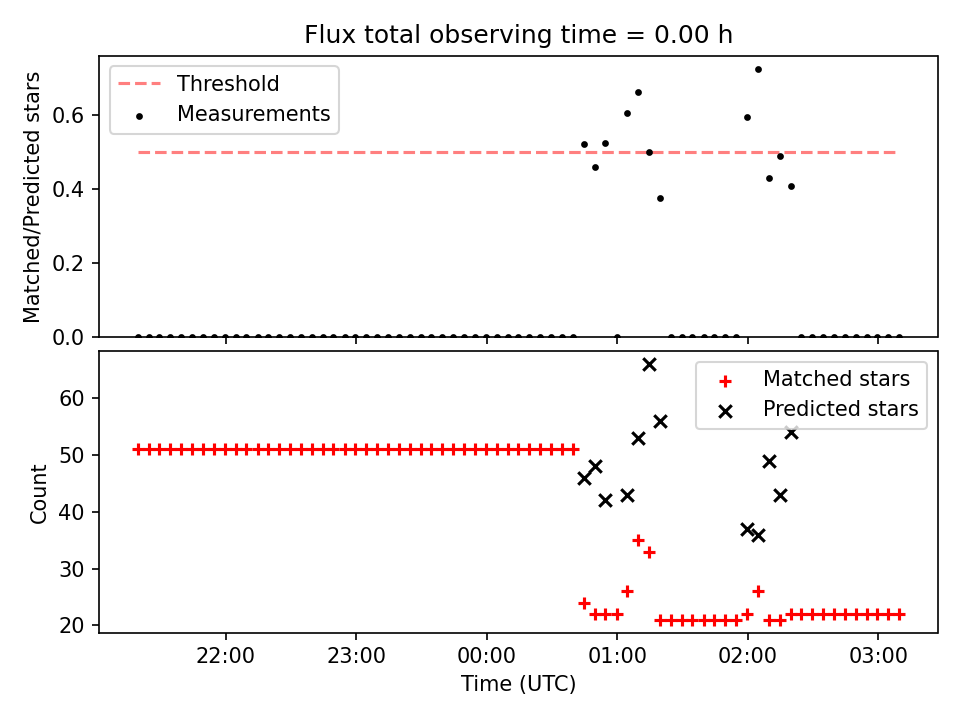 Flux total observing time = 0.00 h

Threshold
Measurements

Matched/Predicted stars

0.6
0.4
0.2
0.0

Matched stars
Predicted stars

Count

60
50
40
30
20

22:00
23:00
00:00
01:00
02:00
03:00

Time (UTC)